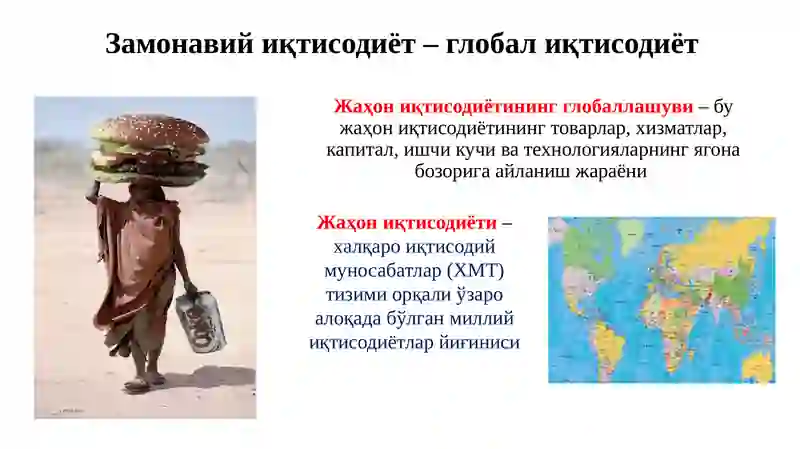 Замонавий иқтисодиёт – глобал иқтисодиёт

Жаҳон иқтисодиётининг глобаллашуви – бу жаҳон иқтисодиётининг товарлар, хизматлар, капитал, ишчи кучи ва технологияларнинг ягона бозорига айланиш жараёни

Жаҳон иқтисодиёти – халқаро иқтисодий муносабатлар (ХМТ) тизими орқали ўзаро алоқада бўлган миллий иқтисодиётлар йиғиниси